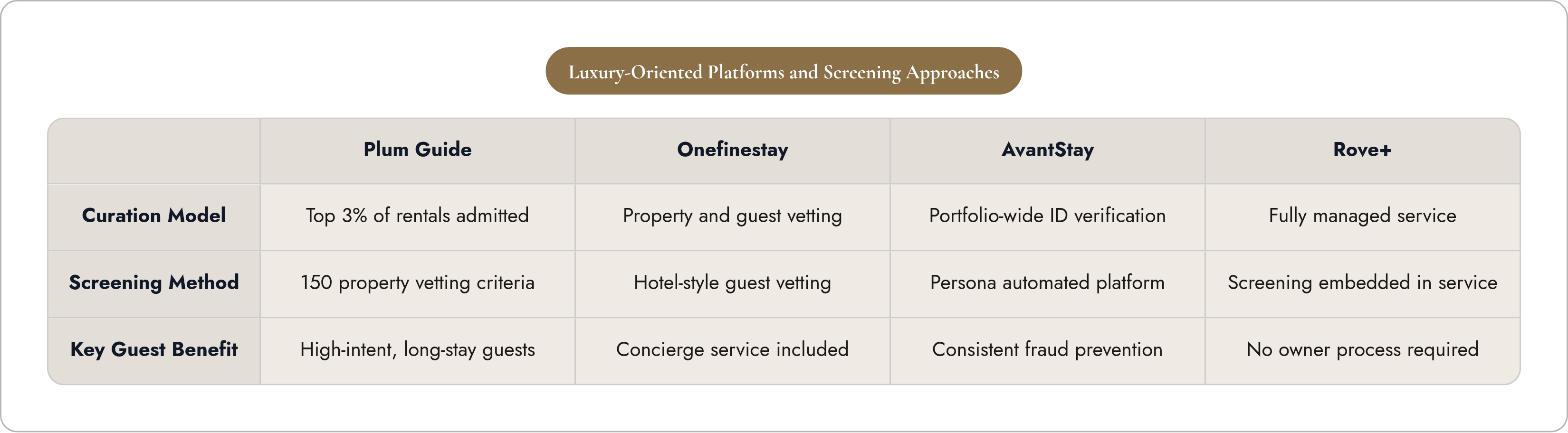 Luxury-Oriented Platforms and Screening Approaches

| | Plum Guide | Onefinestay | AvantStay | Rove+ |
|---|---|---|---|---|
| Curation Model | Top 3% of rentals admitted | Property and guest vetting | Portfolio-wide ID verification | Fully managed service |
| Screening Method | 150 property vetting criteria | Hotel-style guest vetting | Persona automated platform | Screening embedded in service |
| Key Guest Benefit | High-intent, long-stay guests | Concierge service included | Consistent fraud prevention | No owner process required |